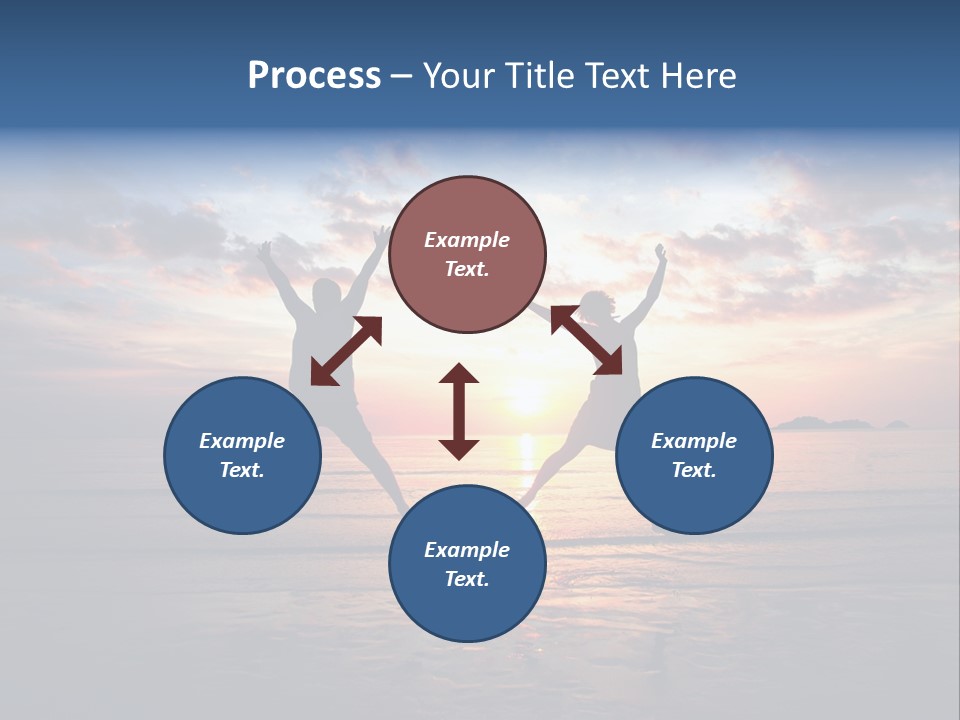 Process – Your Title Text Here

Example Text.

Example Text.

Example Text.

Example Text.